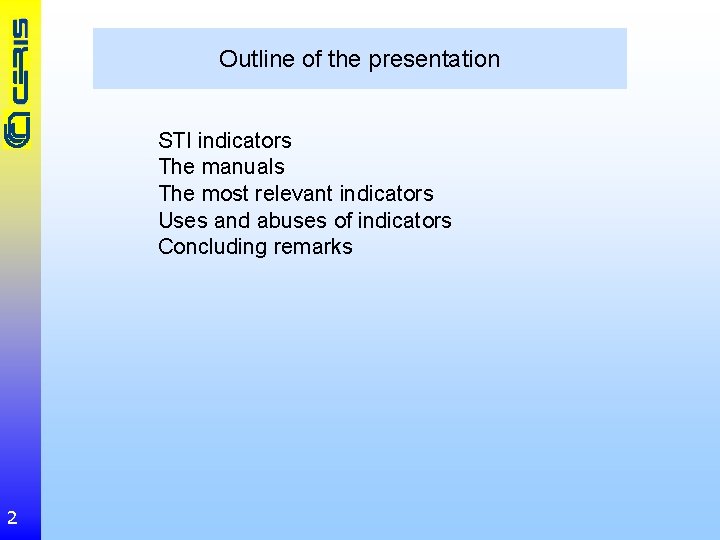 CERIS

Outline of the presentation

STI indicators
The manuals
The most relevant indicators
Uses and abuses of indicators
Concluding remarks

2